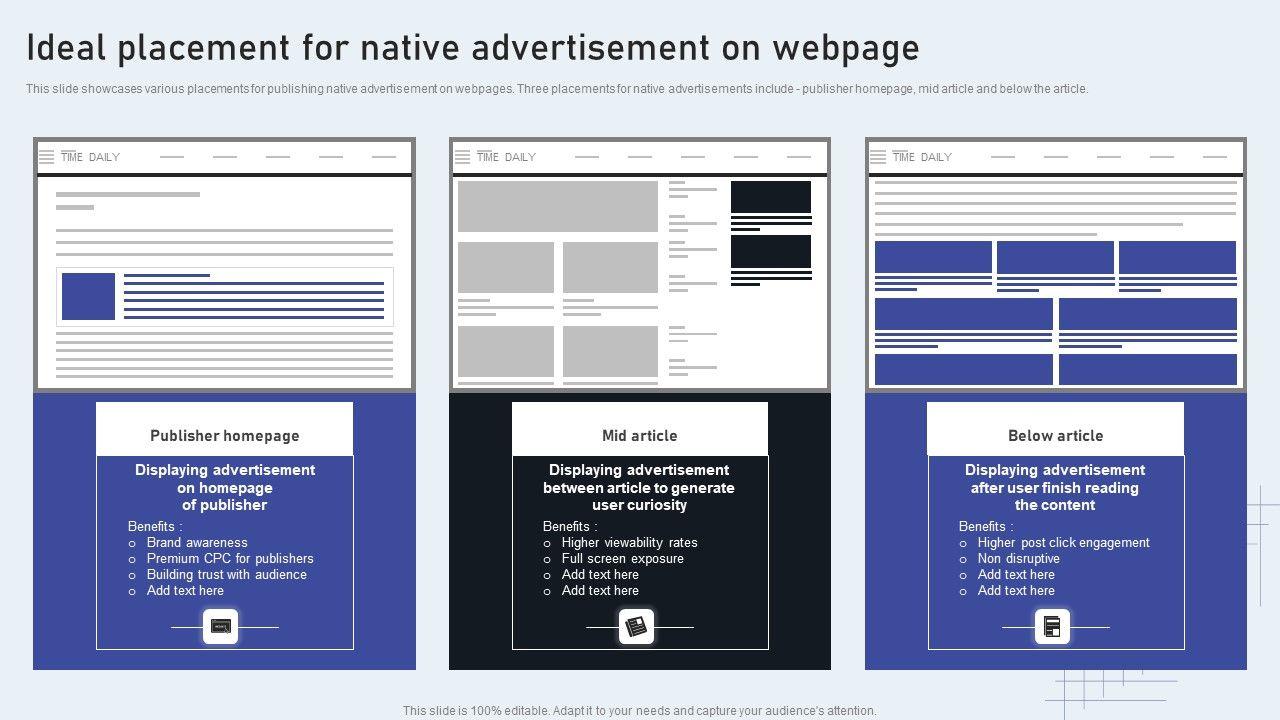 Ideal placement for native advertisement on webpage

This slide showcases various placements for publishing native advertisement on webpages. Three placements for native advertisements include - publisher homepage, mid article and below the article.

TIME DAILY

Publisher homepage

Displaying advertisement on homepage of publisher

Benefits :
o Brand awareness
o Premium CPC for publishers
o Building trust with audience
o Add text here

TIME DAILY

Mid article

Displaying advertisement between article to generate user curiosity

Benefits :
o Higher viewability rates
o Full screen exposure
o Add text here
o Add text here

TIME DAILY

Below article

Displaying advertisement after user finish reading the content

Benefits :
o Higher post click engagement
o Non disruptive
o Add text here
o Add text here

This slide is 100% editable. Adapt it to your needs and capture your audience's attention.